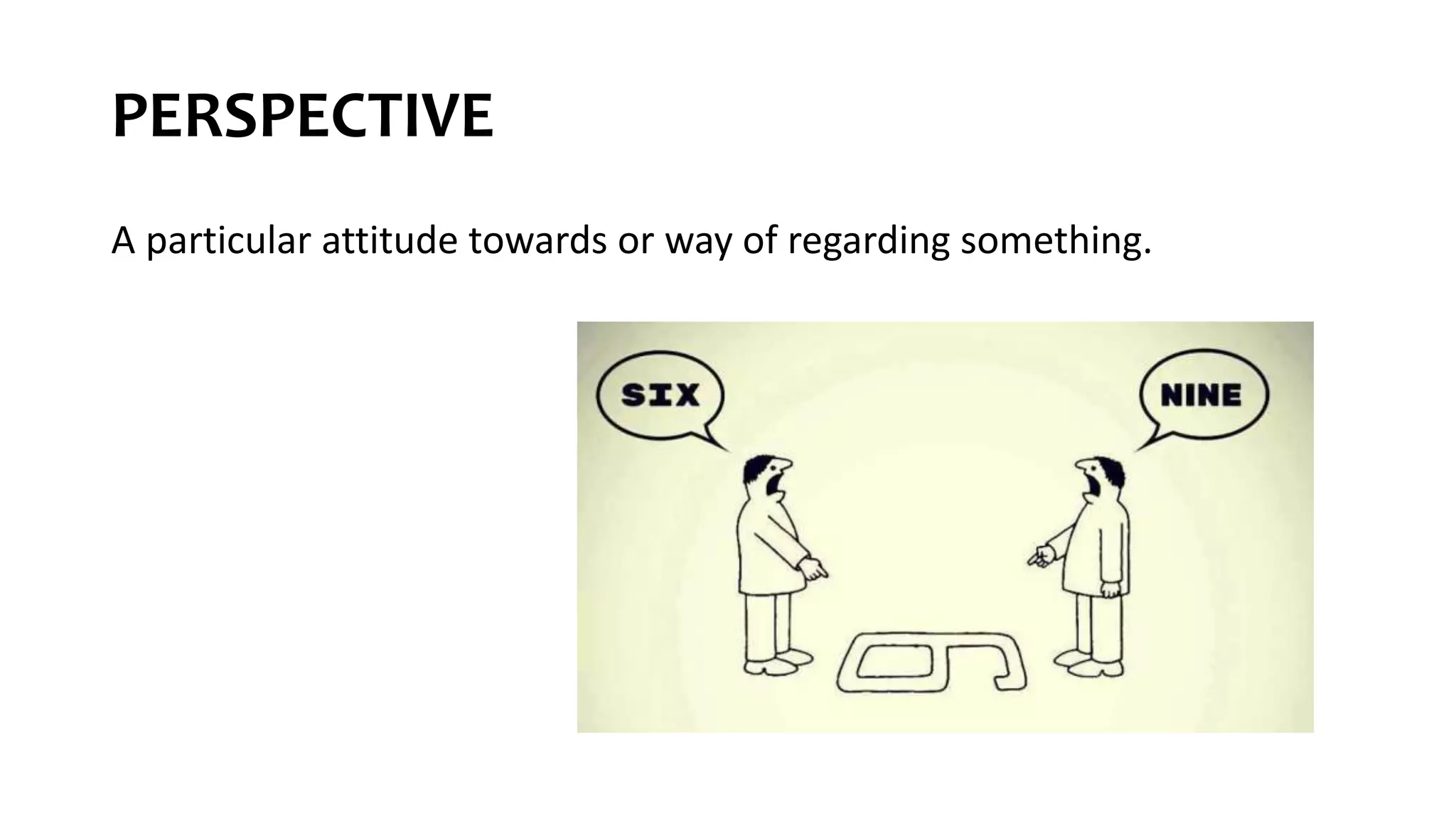 PERSPECTIVE

A particular attitude towards or way of regarding something.

SIX

NINE